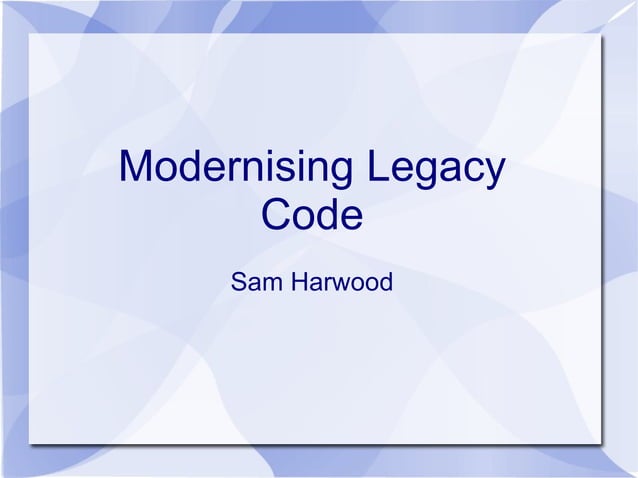 Modernising Legacy Code

Sam Harwood